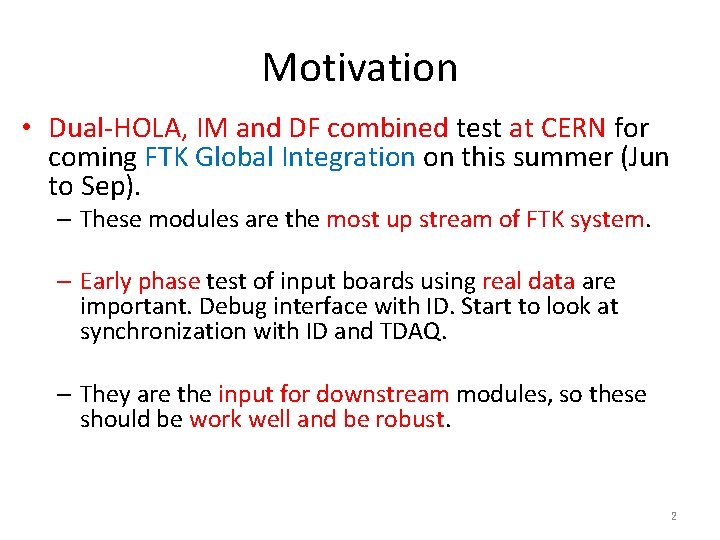 Motivation

• Dual-HOLA, IM and DF combined test at CERN for coming FTK Global Integration on this summer (Jun to Sep).

– These modules are the most up stream of FTK system.

– Early phase test of input boards using real data are important. Debug interface with ID. Start to look at synchronization with ID and TDAQ.

– They are the input for downstream modules, so these should be work well and be robust.

2